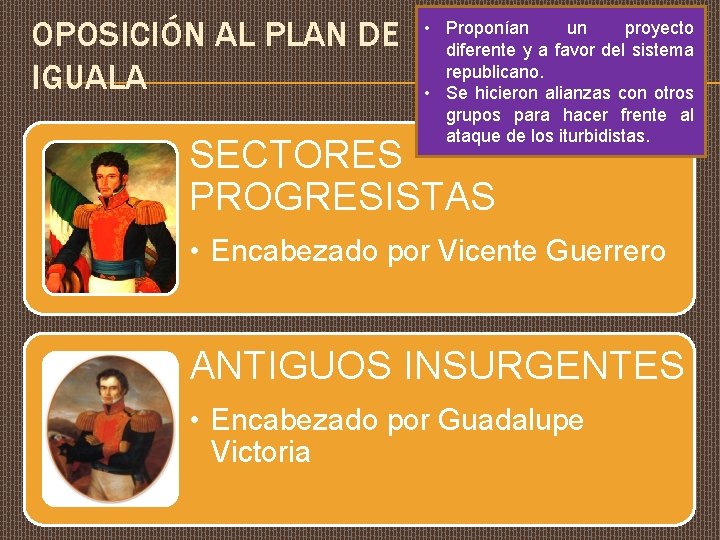 OPOSICIÓN AL PLAN DE IGUALA

• Proponían un proyecto diferente y a favor del sistema republicano.
• Se hicieron alianzas con otros grupos para hacer frente al ataque de los iturbidistas.

SECTORES PROGRESISTAS

• Encabezado por Vicente Guerrero

ANTIGUOS INSURGENTES

• Encabezado por Guadalupe Victoria